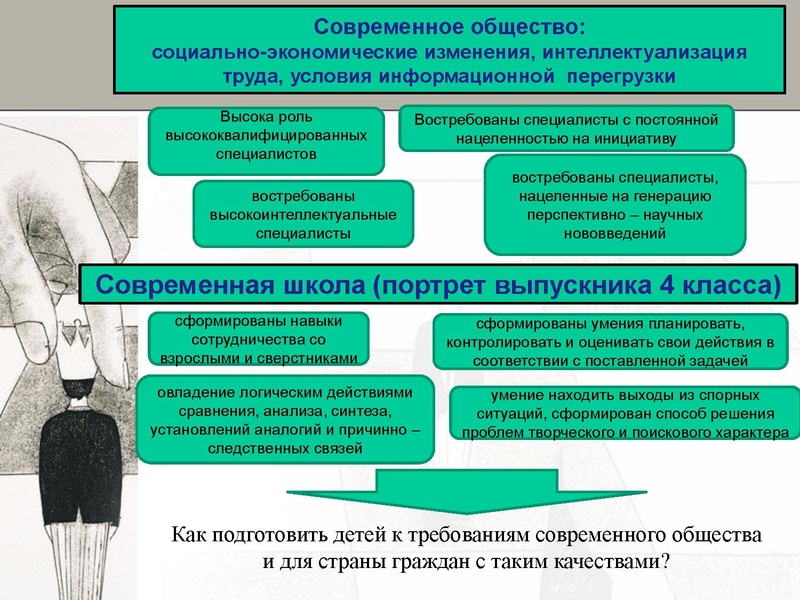 Современное общество:
социально-экономические изменения, интеллектуализация труда, условия информационной перегрузки

Высока роль высококвалифицированных специалистов

Востребованы специалисты с постоянной нацеленностью на инициативу

востребованы высокоинтеллектуальные специалисты

востребованы специалисты, нацеленные на генерацию перспективно – научных нововведений

Современная школа (портрет выпускника 4 класса)

сформированы навыки сотрудничества со взрослыми и сверстниками

сформированы умения планировать, контролировать и оценивать свои действия в соответствии с поставленной задачей

овладение логическим действиями сравнения, анализа, синтеза, установлений аналогий и причинно – следственных связей

умение находить выходы из спорных ситуаций, сформирован способ решения проблем творческого и поискового характера

Как подготовить детей к требованиям современного общества и для страны граждан с таким качествами?